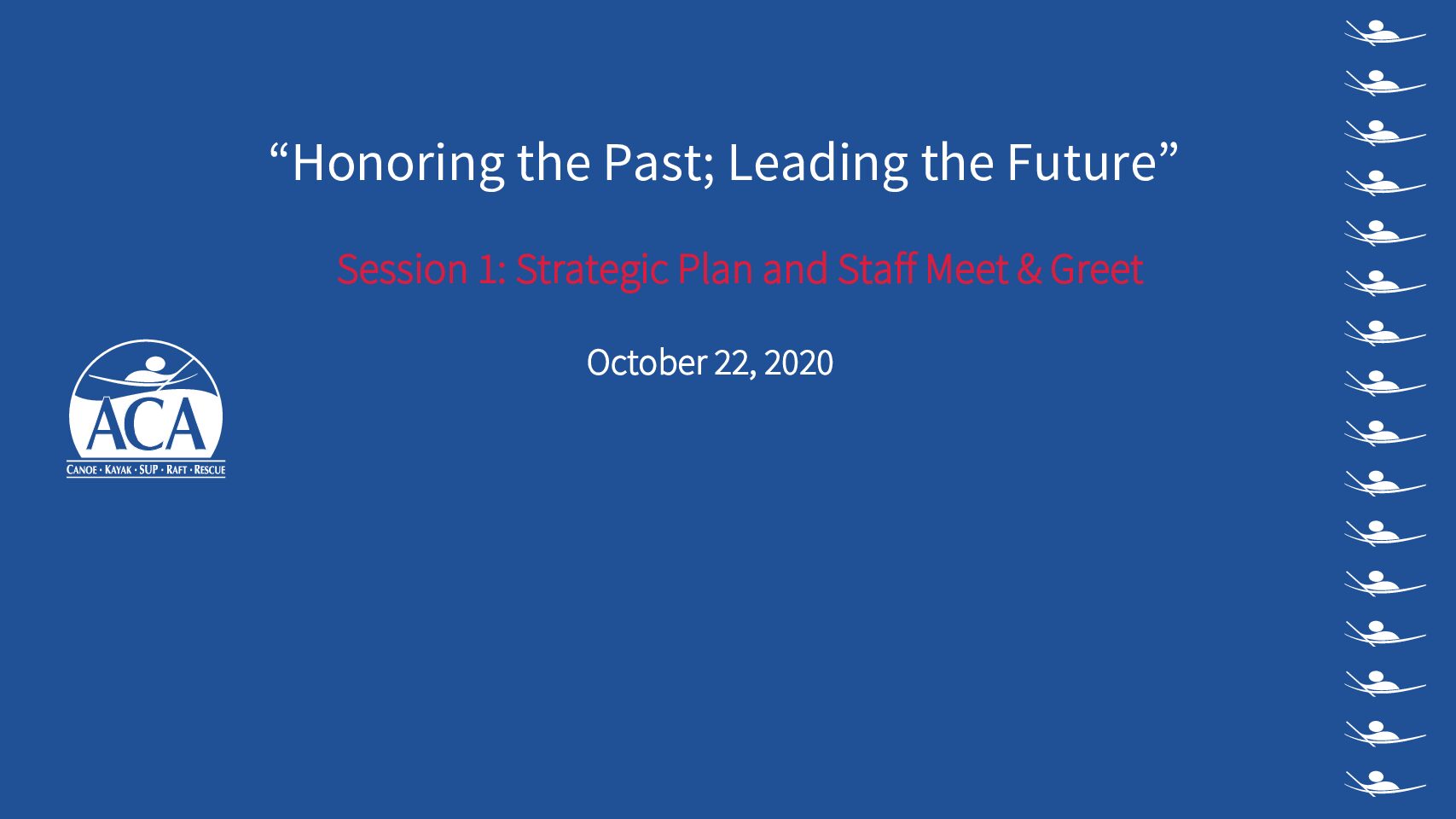 “Honoring the Past; Leading the Future”

Session 1: Strategic Plan and Staff Meet & Greet

October 22, 2020

ACA
CANOE · KAYAK · SUP · RAFT · RESCUE